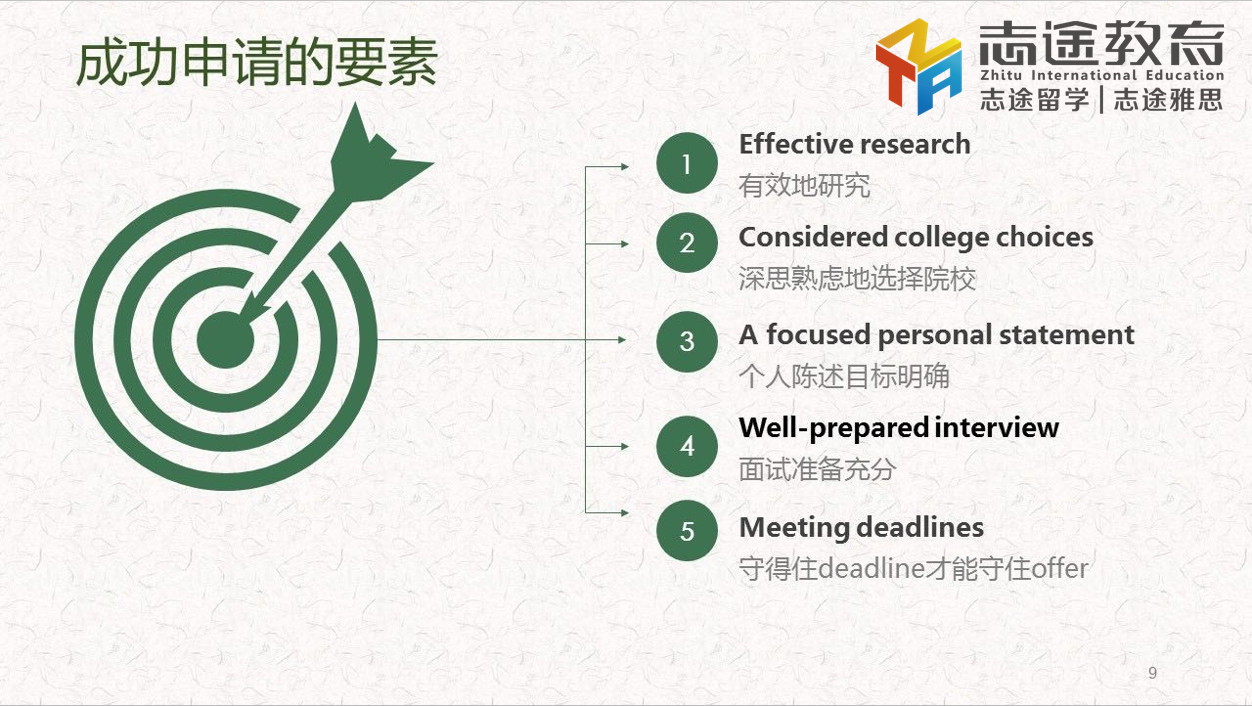 成功申请的要素

志途教育
Zhitu International Education
志途留学 | 志途雅思

1 Effective research
有效地研究

2 Considered college choices
深思熟虑地选择院校

3 A focused personal statement
个人陈述目标明确

4 Well-prepared interview
面试准备充分

5 Meeting deadlines
守得住deadline才能守住offer

9